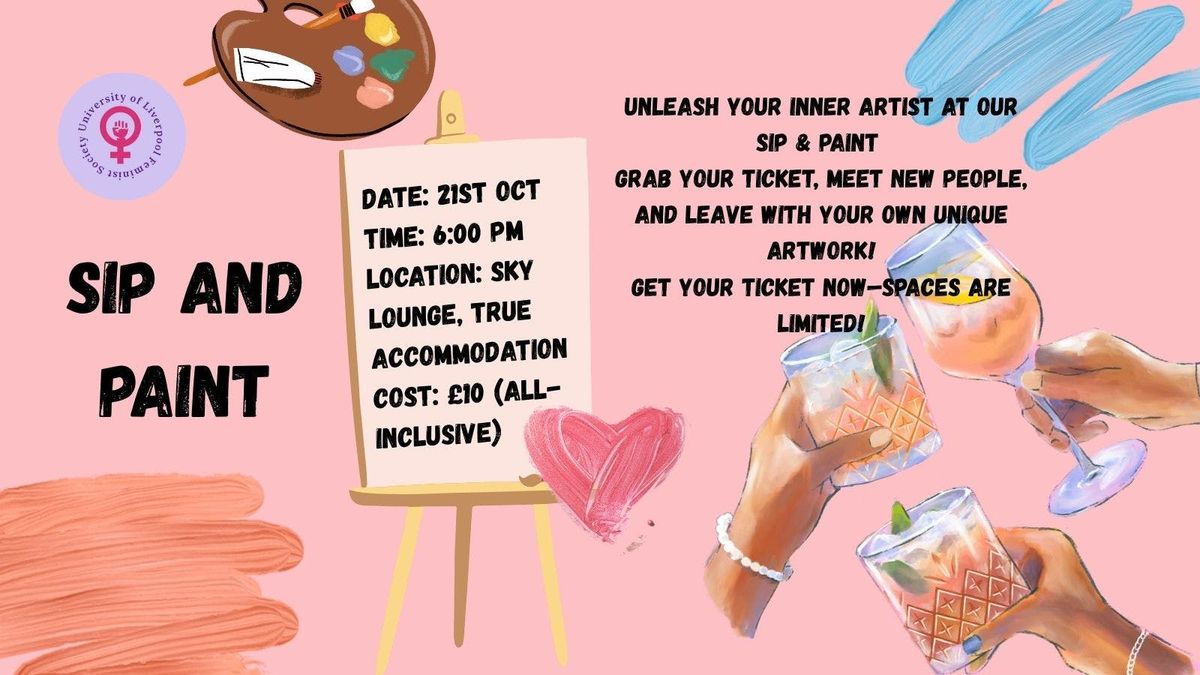 University of Liverpool Feminist Society

SIP AND PAINT

DATE: 21ST OCT
TIME: 6:00 PM
LOCATION: SKY LOUNGE, TRUE ACCOMMODATION
COST: £10 (ALL-INCLUSIVE)

UNLEASH YOUR INNER ARTIST AT OUR SIP & PAINT
GRAB YOUR TICKET, MEET NEW PEOPLE, AND LEAVE WITH YOUR OWN UNIQUE ARTWORK!
GET YOUR TICKET NOW—SPACES ARE LIMITED!